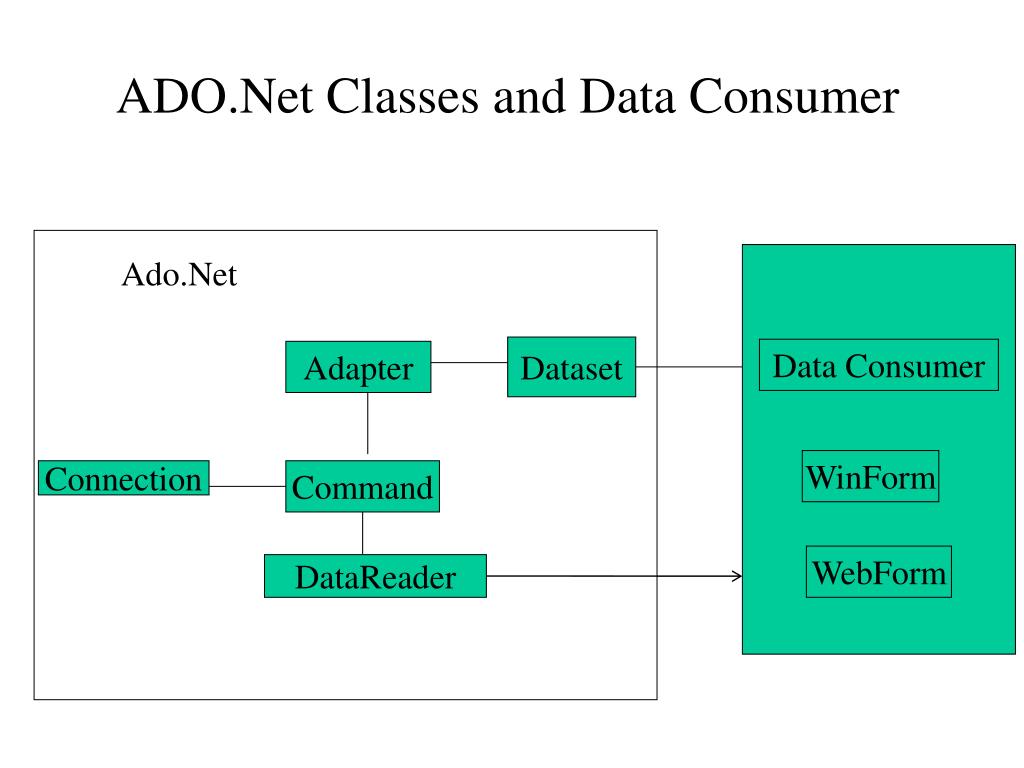 ADO.Net Classes and Data Consumer

Ado.Net

Adapter

Dataset

Connection

Command

DataReader

Data Consumer

WinForm

WebForm